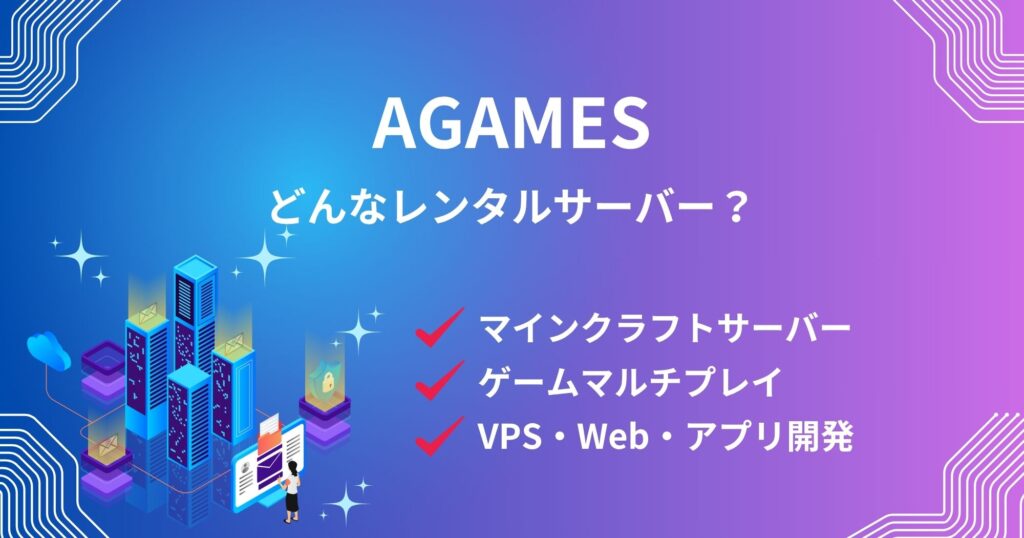 AGAMES

どんなレンタルサーバー？

マインクラフトサーバー
ゲームマルチプレイ
VPS・Web・アプリ開発